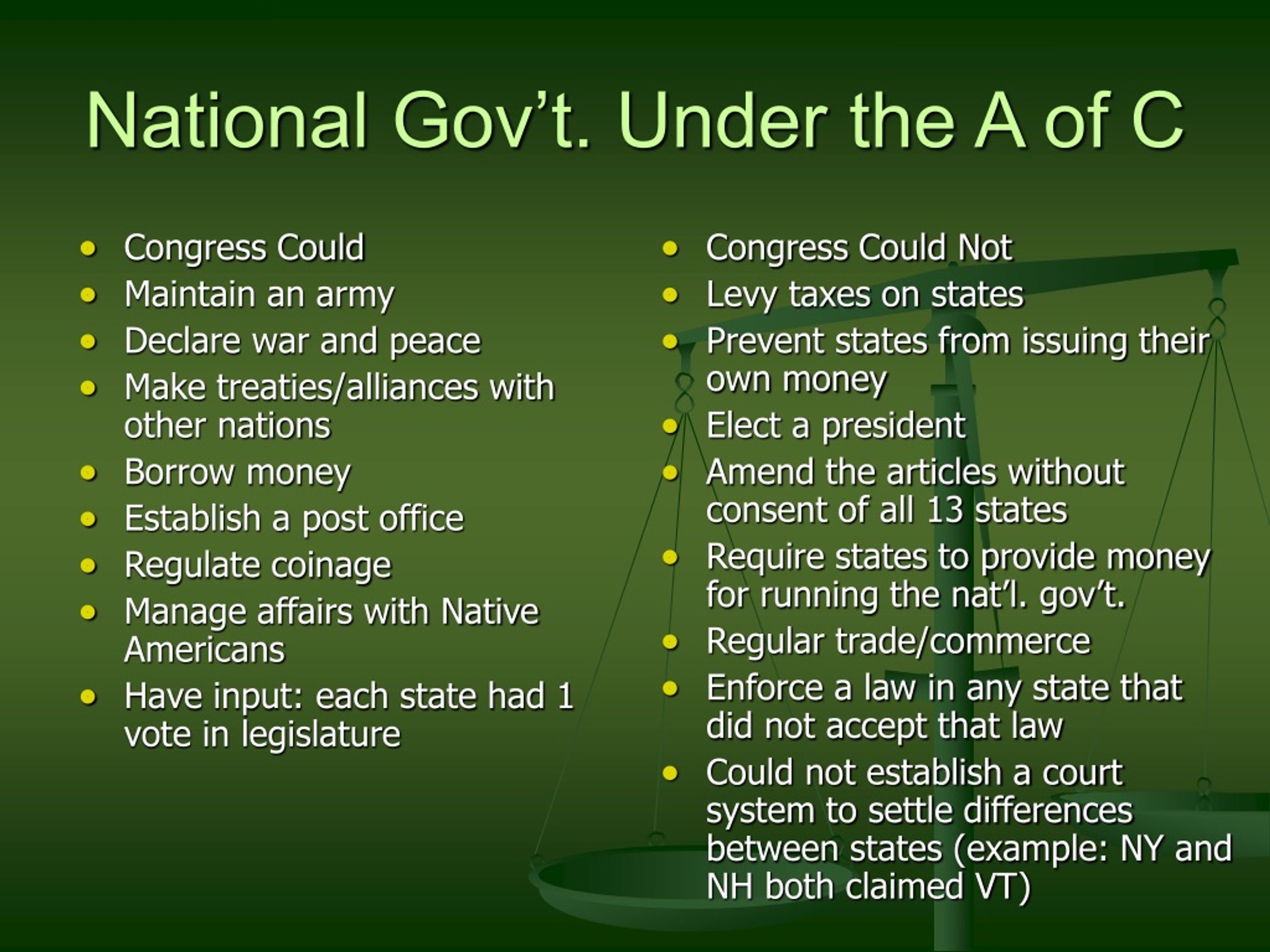 National Gov’t. Under the A of C

- Congress Could
- Maintain an army
- Declare war and peace
- Make treaties/alliances with other nations
- Borrow money
- Establish a post office
- Regulate coinage
- Manage affairs with Native Americans
- Have input: each state had 1 vote in legislature

- Congress Could Not
- Levy taxes on states
- Prevent states from issuing their own money
- Elect a president
- Amend the articles without consent of all 13 states
- Require states to provide money for running the nat’l. gov’t.
- Regular trade/commerce
- Enforce a law in any state that did not accept that law
- Could not establish a court system to settle differences between states (example: NY and NH both claimed VT)